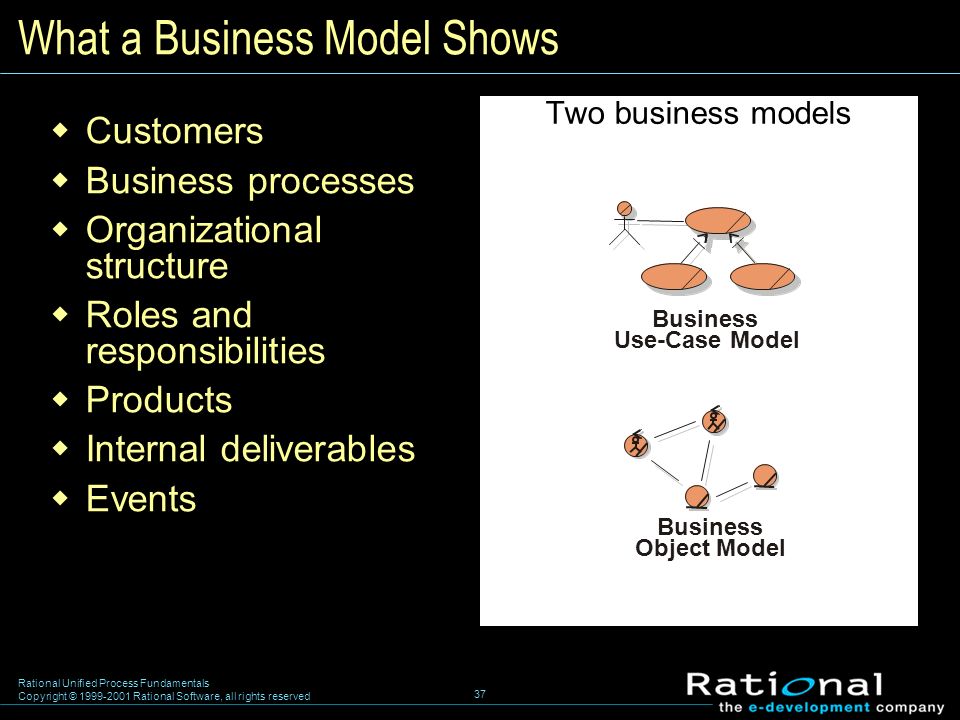 What a Business Model Shows

- Customers
- Business processes
- Organizational structure
- Roles and responsibilities
- Products
- Internal deliverables
- Events

Two business models

Business Use-Case Model

Business Object Model

Rational Unified Process Fundamentals
Copyright © 1999-2001 Rational Software, all rights reserved

37

Rational
the e-development company